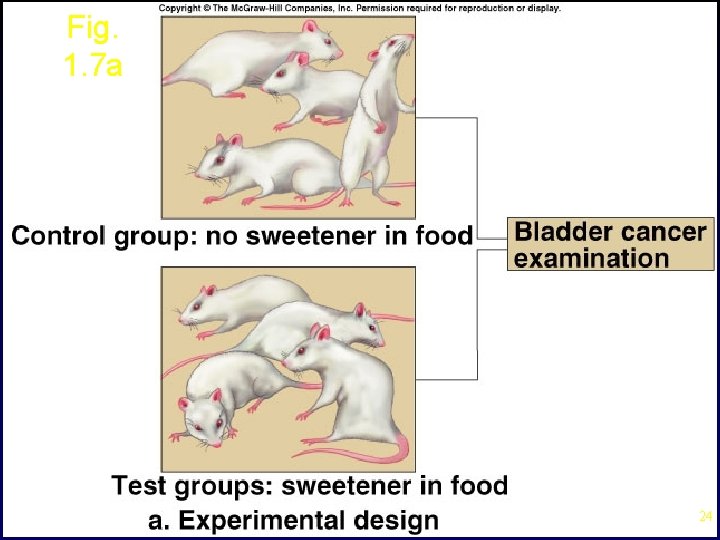 Copyright © The McGraw-Hill Companies, Inc. Permission required for reproduction or display.

Fig. 1.7a

Control group: no sweetener in food

Bladder cancer examination

Test groups: sweetener in food

a. Experimental design

24